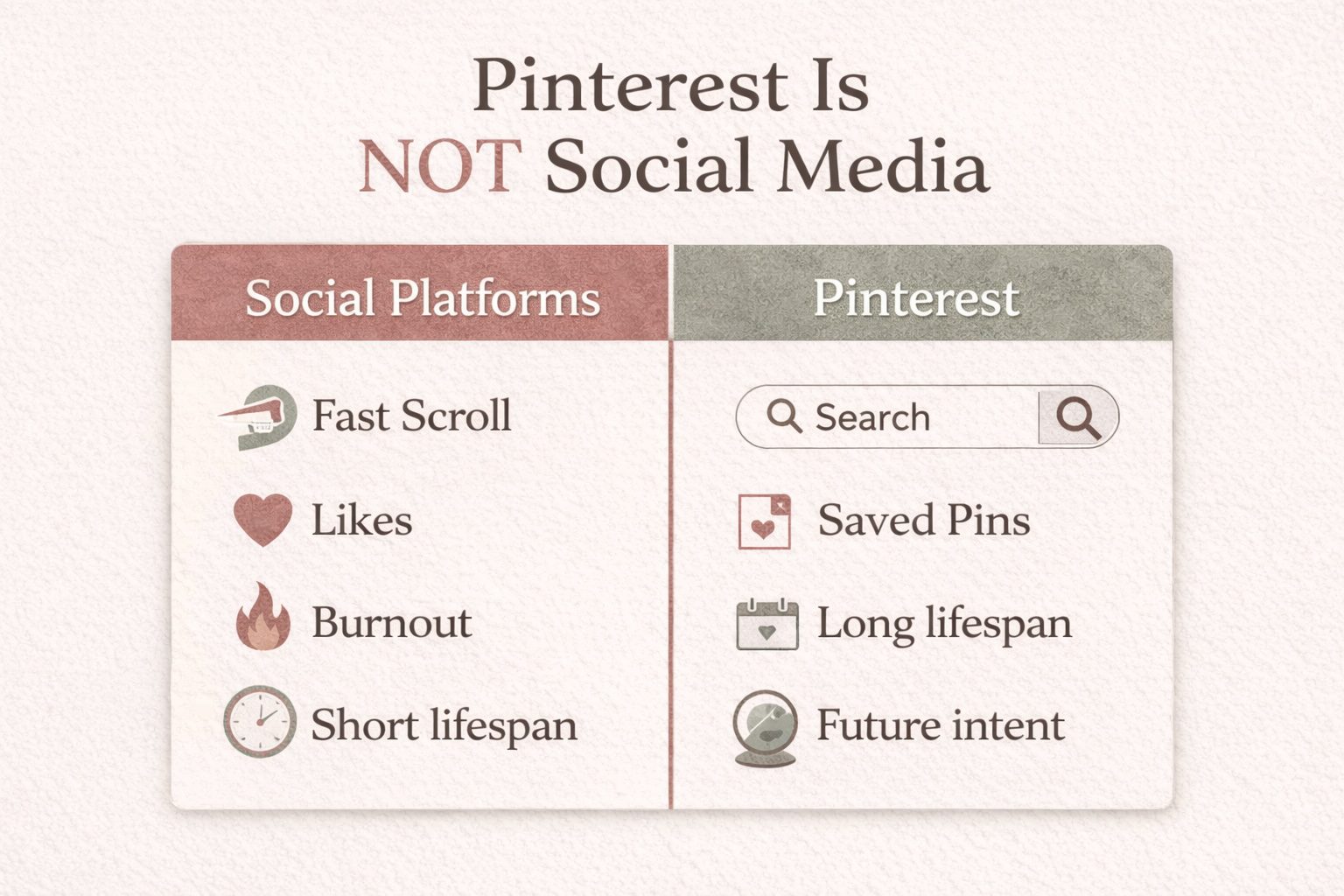 Pinterest Is
NOT Social Media

| Social Platforms | Pinterest |
|---|---|
| Fast Scroll | Search |
| Likes | Saved Pins |
| Burnout | Long lifespan |
| Short lifespan | Future intent |